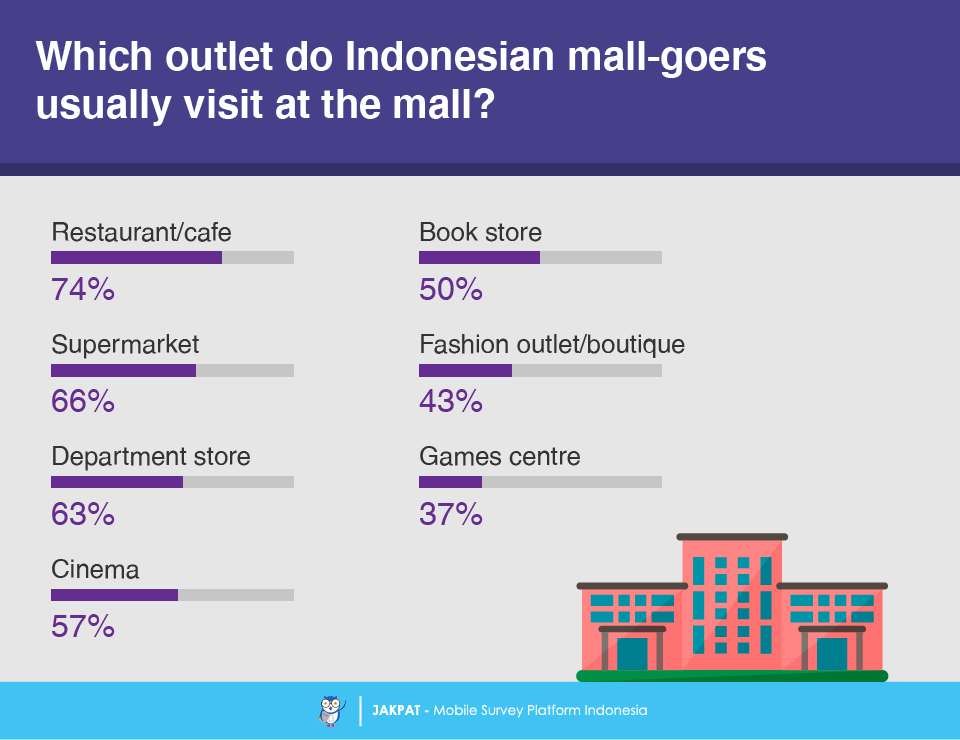 Which outlet do Indonesian mall-goers usually visit at the mall?

Restaurant/cafe
74%

Supermarket
66%

Department store
63%

Cinema
57%

Book store
50%

Fashion outlet/boutique
43%

Games centre
37%

JAKPAT - Mobile Survey Platform Indonesia